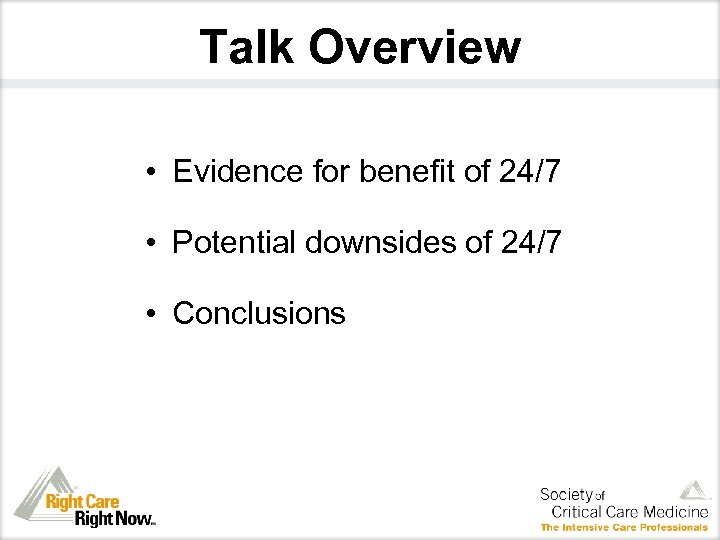 Talk Overview

• Evidence for benefit of 24/7

• Potential downsides of 24/7

• Conclusions

Right Care Right Now™

Society of Critical Care Medicine
The Intensive Care Professionals